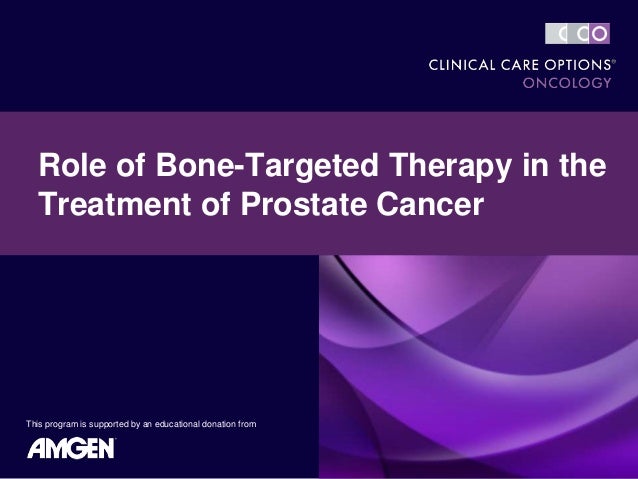 CCO

CLINICAL CARE OPTIONS®
ONCOLOGY

Role of Bone-Targeted Therapy in the Treatment of Prostate Cancer

This program is supported by an educational donation from

AMGEN